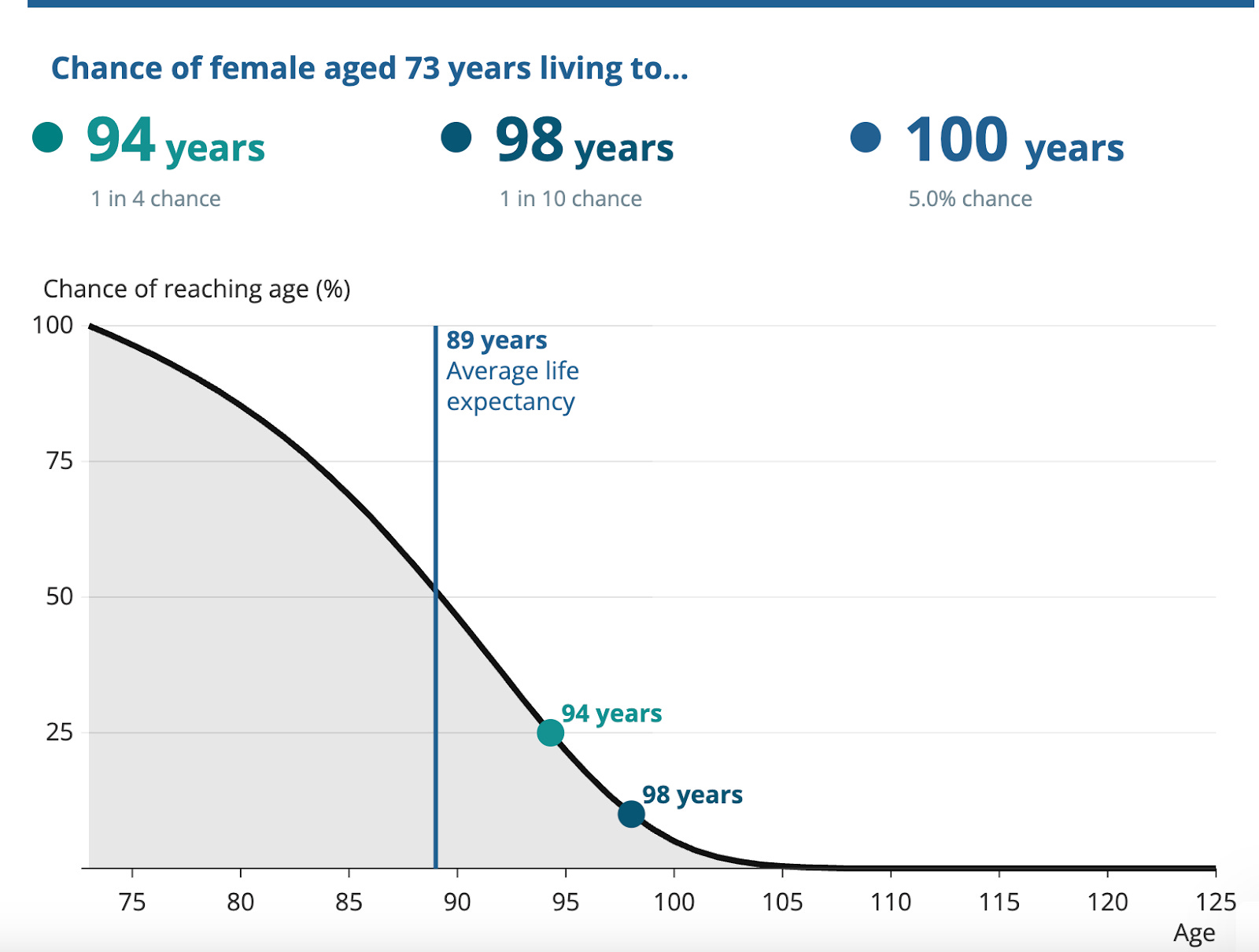 Chance of female aged 73 years living to...

94 years
1 in 4 chance

98 years
1 in 10 chance

100 years
5.0% chance

Chance of reaching age (%)

100
75
50
25

89 years
Average life expectancy

94 years

98 years

75 80 85 90 95 100 105 110 115 120 125
Age